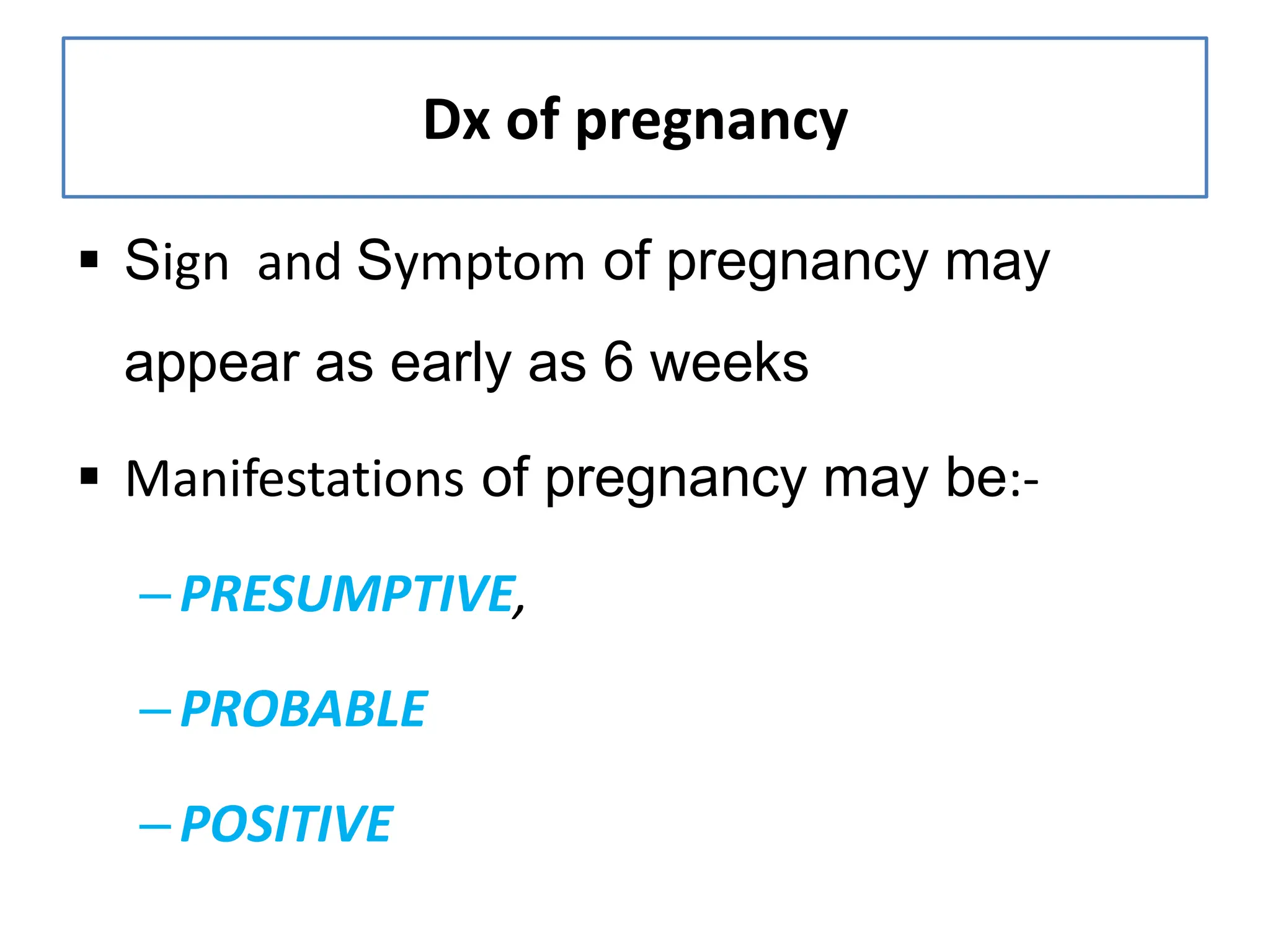 Dx of pregnancy

▪ Sign and Symptom of pregnancy may appear as early as 6 weeks

▪ Manifestations of pregnancy may be:-

– PRESUMPTIVE,

– PROBABLE

– POSITIVE